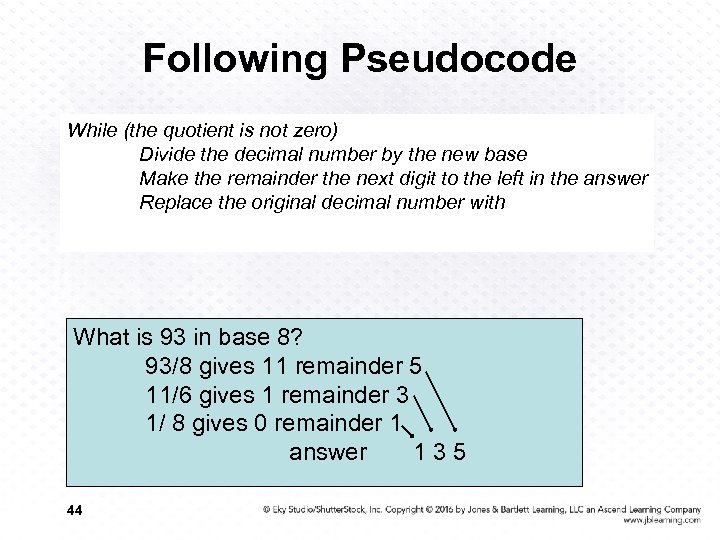 Following Pseudocode

While (the quotient is not zero)
Divide the decimal number by the new base
Make the remainder the next digit to the left in the answer
Replace the original decimal number with

What is 93 in base 8?
93/8 gives 11 remainder 5
11/6 gives 1 remainder 3
1/ 8 gives 0 remainder 1
answer 1 3 5

44

© Eky Studio/ShutterStock, Inc. Copyright © 2016 by Jones & Bartlett Learning, LLC an Ascend Learning Company
www.jblearning.com